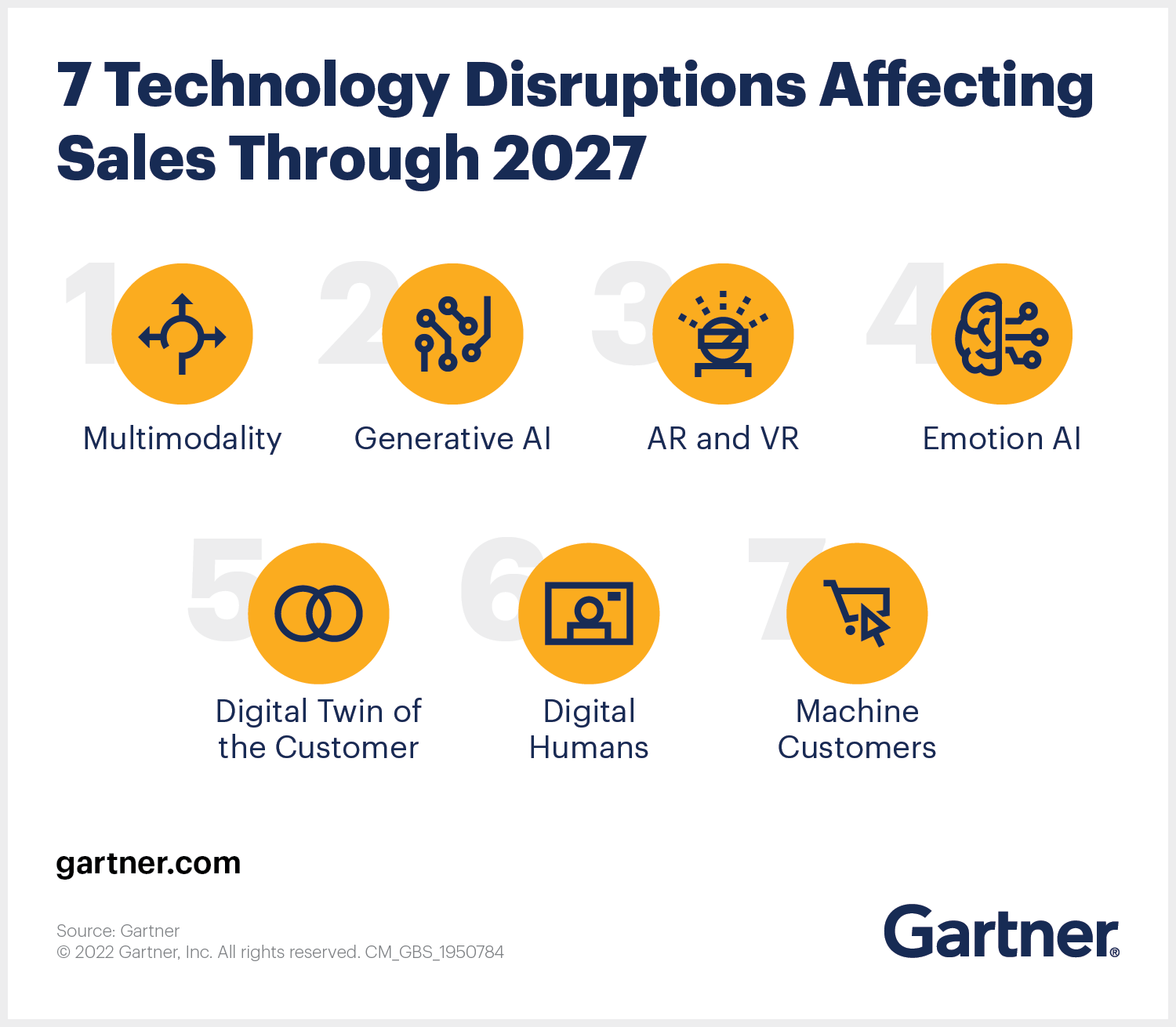 7 Technology Disruptions Affecting Sales Through 2027

1 Multimodality

2 Generative AI

3 AR and VR

4 Emotion AI

5 Digital Twin of the Customer

6 Digital Humans

7 Machine Customers

gartner.com

Source: Gartner
© 2022 Gartner, Inc. All rights reserved. CM_GBS_1950784

Gartner®